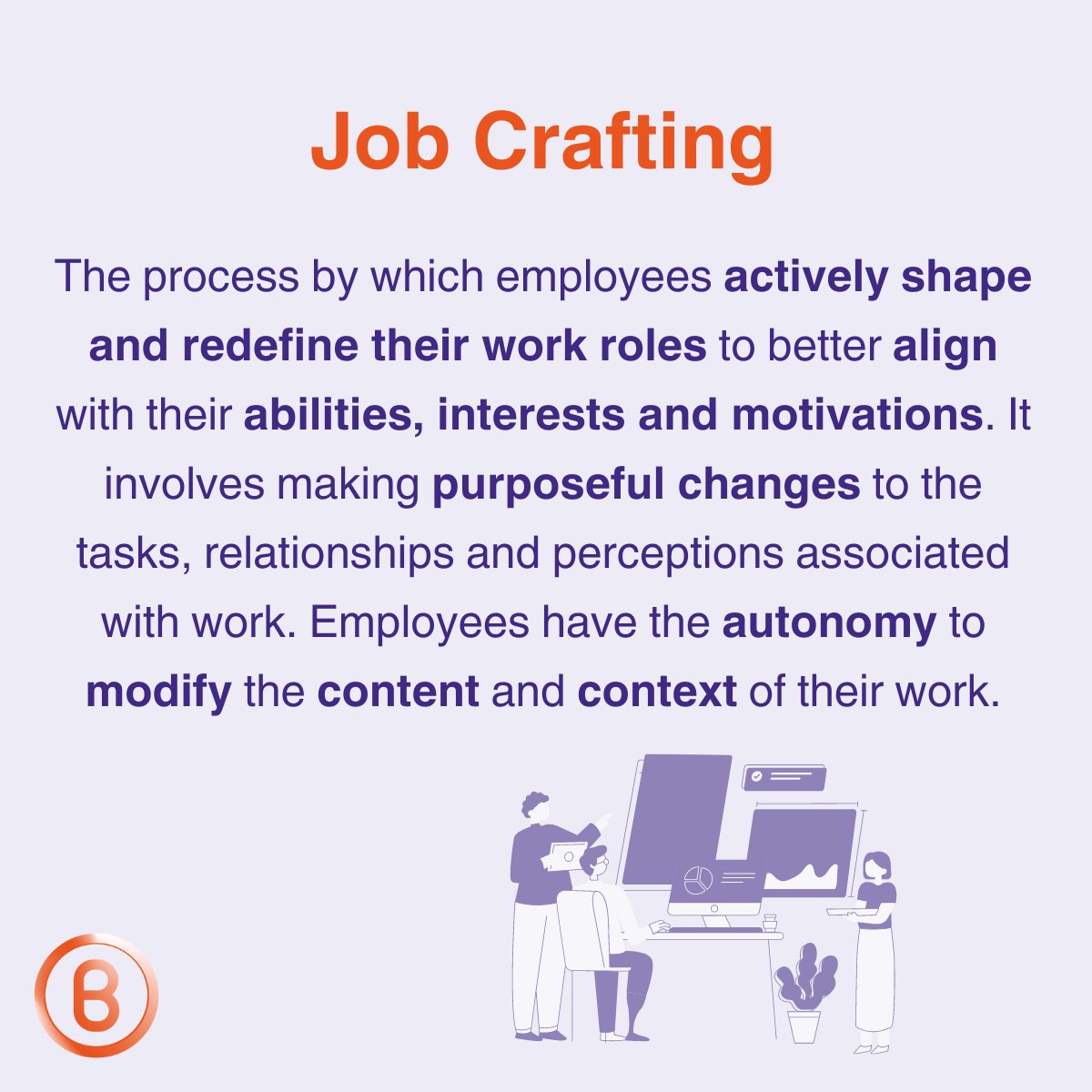 Job Crafting

The process by which employees actively shape and redefine their work roles to better align with their abilities, interests and motivations. It involves making purposeful changes to the tasks, relationships and perceptions associated with work. Employees have the autonomy to modify the content and context of their work.

B